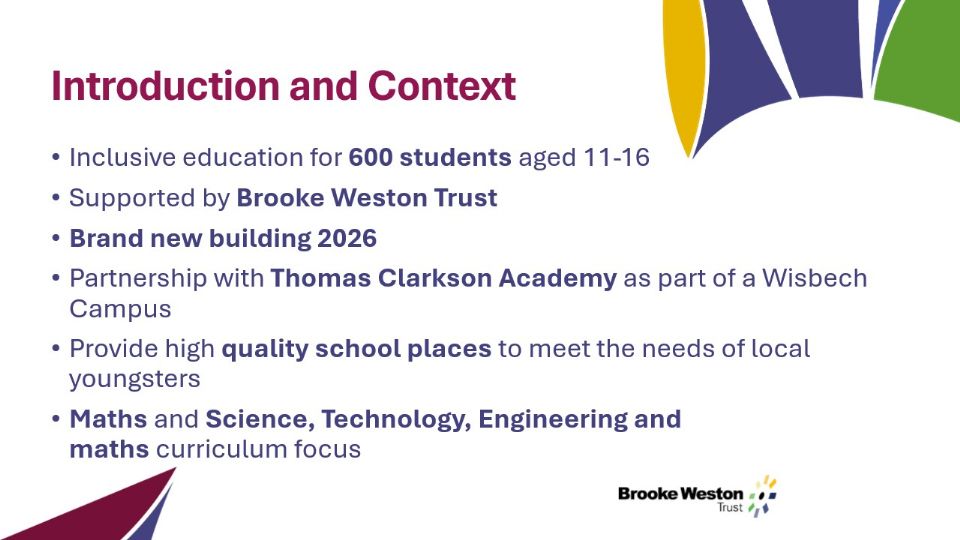 Introduction and Context

• Inclusive education for 600 students aged 11-16
• Supported by Brooke Weston Trust
• Brand new building 2026
• Partnership with Thomas Clarkson Academy as part of a Wisbech Campus
• Provide high quality school places to meet the needs of local youngsters
• Maths and Science, Technology, Engineering and maths curriculum focus

Brooke Weston Trust